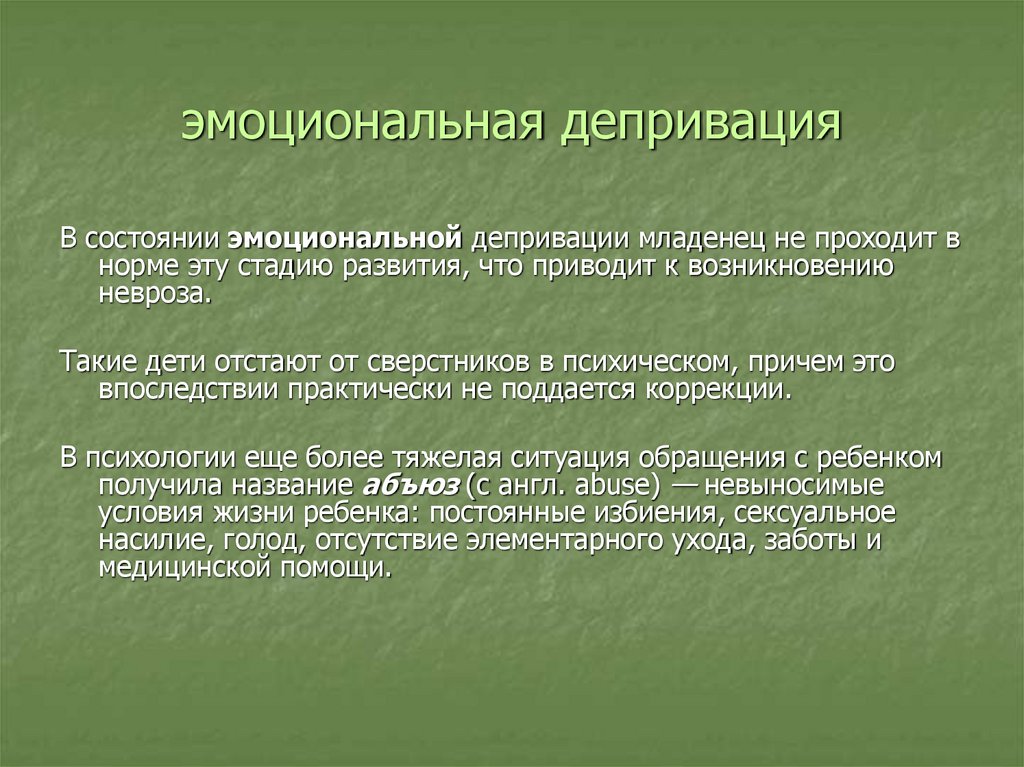 эмоциональная депривация

В состоянии эмоциональной депривации младенец не проходит в норме эту стадию развития, что приводит к возникновению невроза.

Такие дети отстают от сверстников в психическом, причем это впоследствии практически не поддается коррекции.

В психологии еще более тяжелая ситуация обращения с ребенком получила название абъюз (с англ. abuse) — невыносимые условия жизни ребенка: постоянные избиения, сексуальное насилие, голод, отсутствие элементарного ухода, заботы и медицинской помощи.